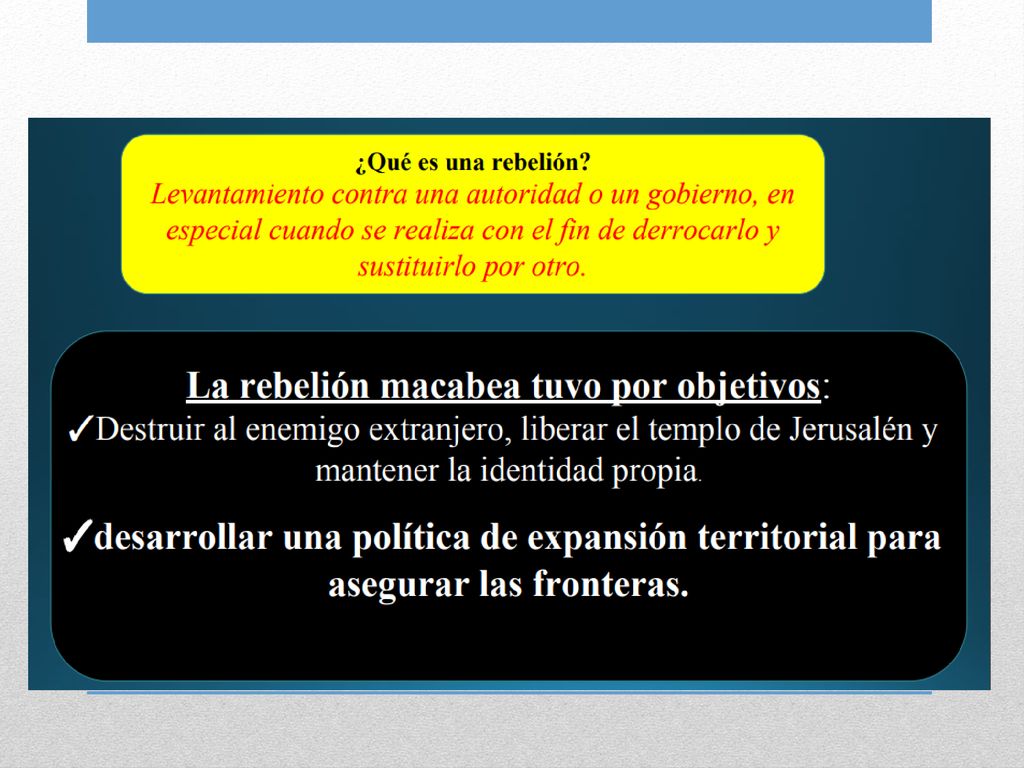 ¿Qué es una rebelión?
Levantamiento contra una autoridad o un gobierno, en especial cuando se realiza con el fin de derrocarlo y sustituirlo por otro.

La rebelión macabea tuvo por objetivos:
✓Destruir al enemigo extranjero, liberar el templo de Jerusalén y mantener la identidad propia.

✓desarrollar una política de expansión territorial para asegurar las fronteras.